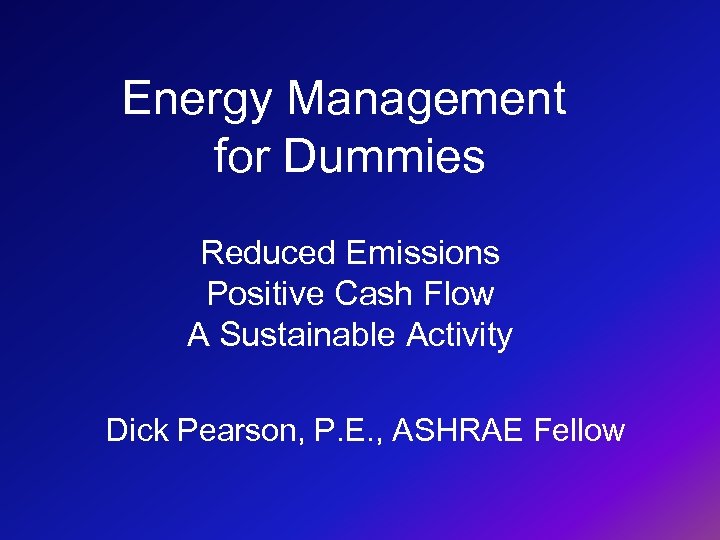 Energy Management for Dummies

Reduced Emissions
Positive Cash Flow
A Sustainable Activity

Dick Pearson, P.E., ASHRAE Fellow